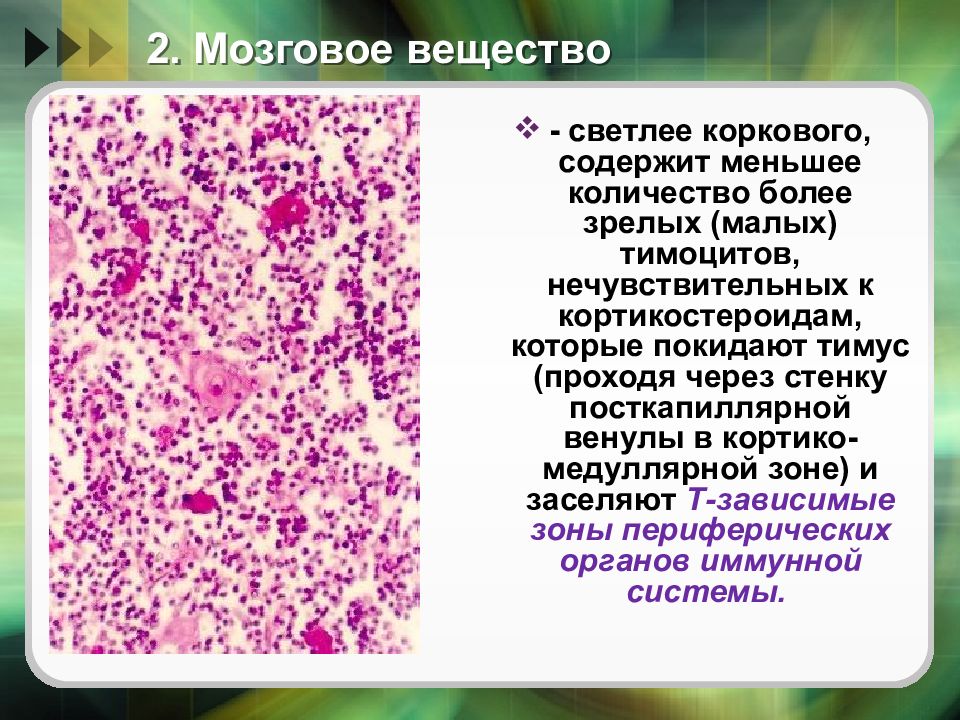 2. Мозговое вещество

❖ - светлее коркового, содержит меньшее количество более зрелых (малых) тимоцитов, нечувствительных к кортикостероидам, которые покидают тимус (проходя через стенку посткапиллярной венулы в кортико-медуллярной зоне) и заселяют Т-зависимые зоны периферических органов иммунной системы.